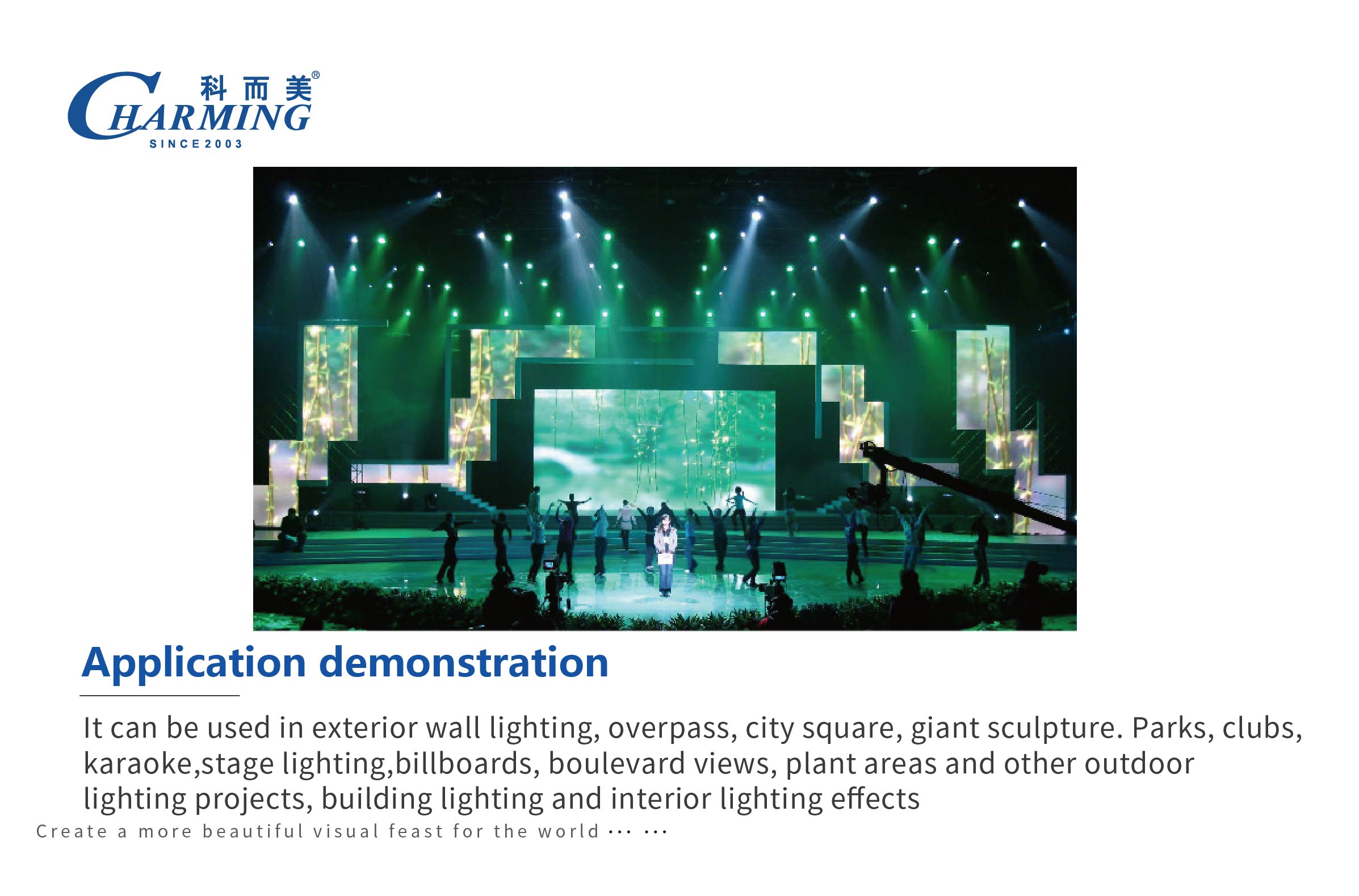 科而美®
CHARMING
SINCE 2003

Application demonstration

It can be used in exterior wall lighting, overpass, city square, giant sculpture. Parks, clubs, karaoke,stage lighting,billboards, boulevard views, plant areas and other outdoor lighting projects, building lighting and interior lighting effects

Create a more beautiful visual feast for the world ··· ···